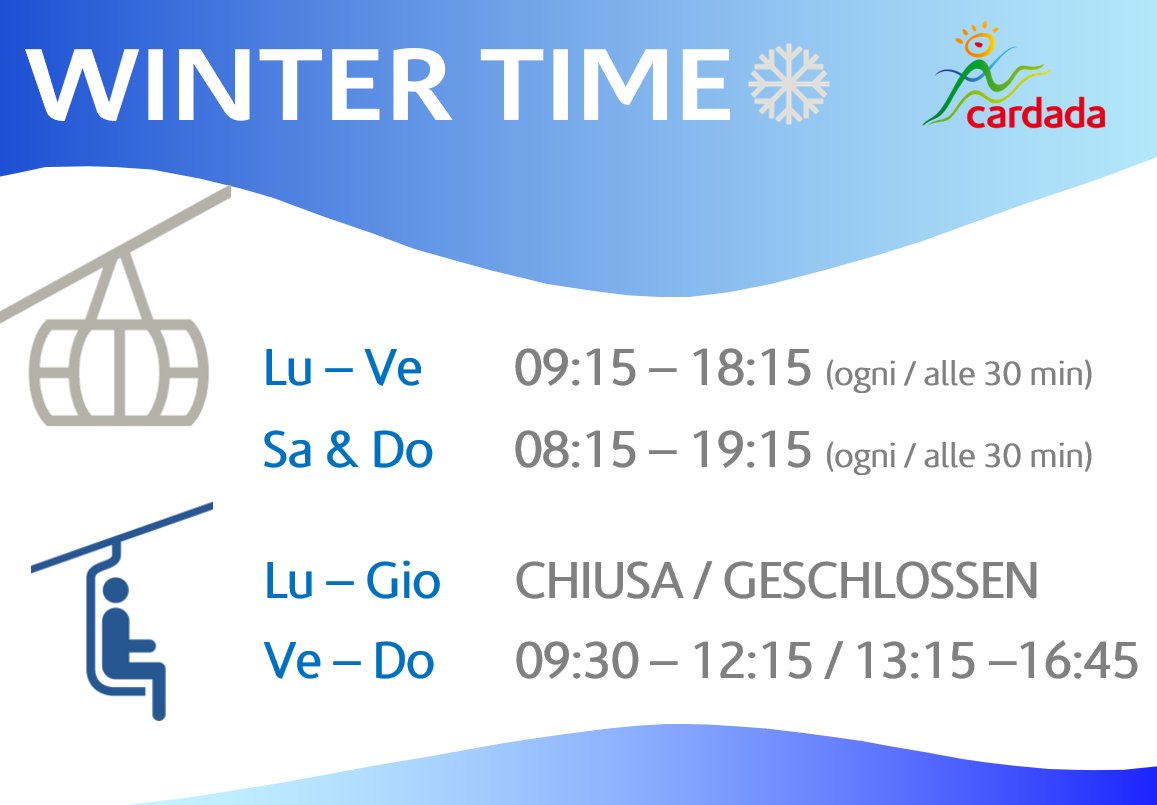 WINTER TIME

cardada

Lu – Ve 09:15 – 18:15 (ogni / alle 30 min)

Sa & Do 08:15 – 19:15 (ogni / alle 30 min)

Lu – Gio CHIUSA / GESCHLOSSEN

Ve – Do 09:30 – 12:15 / 13:15 –16:45